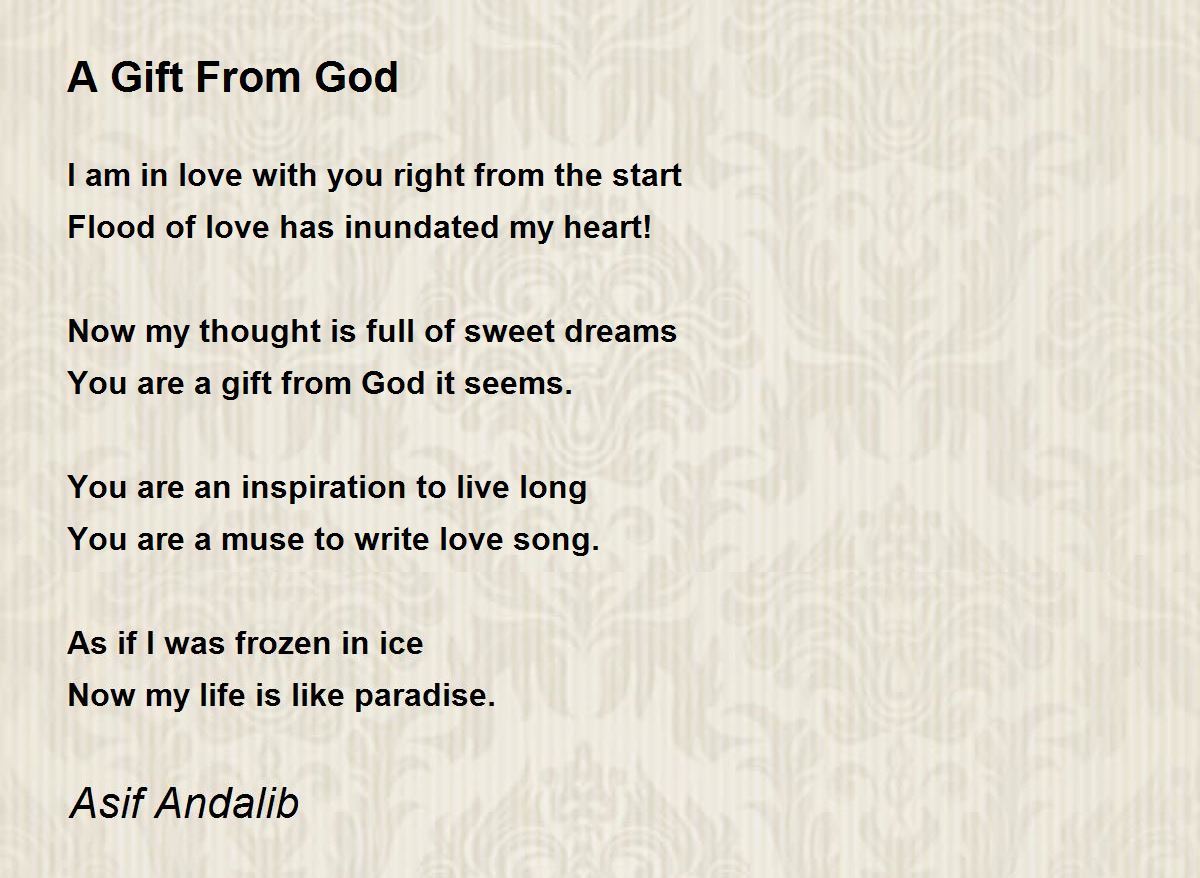 A Gift From God

I am in love with you right from the start
Flood of love has inundated my heart!

Now my thought is full of sweet dreams
You are a gift from God it seems.

You are an inspiration to live long
You are a muse to write love song.

As if I was frozen in ice
Now my life is like paradise.

Asif Andalib